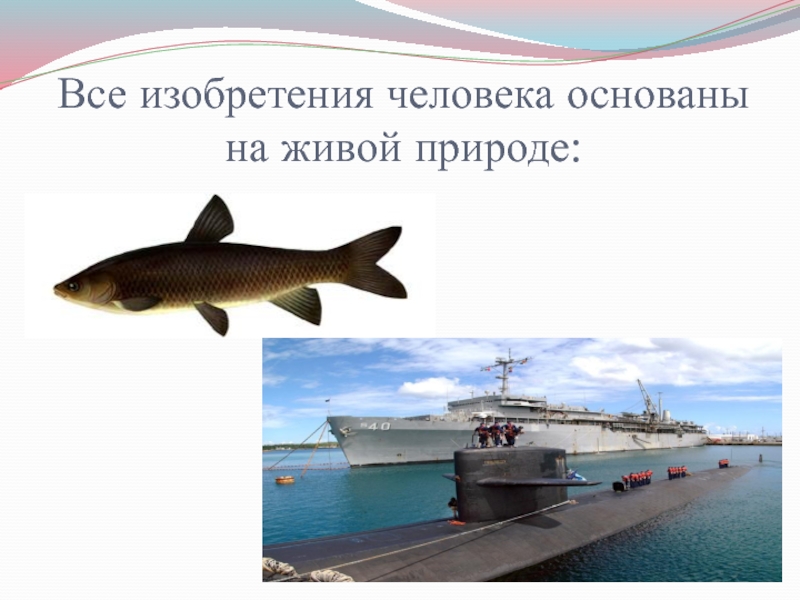 Все изобретения человека основаны на живой природе:

40